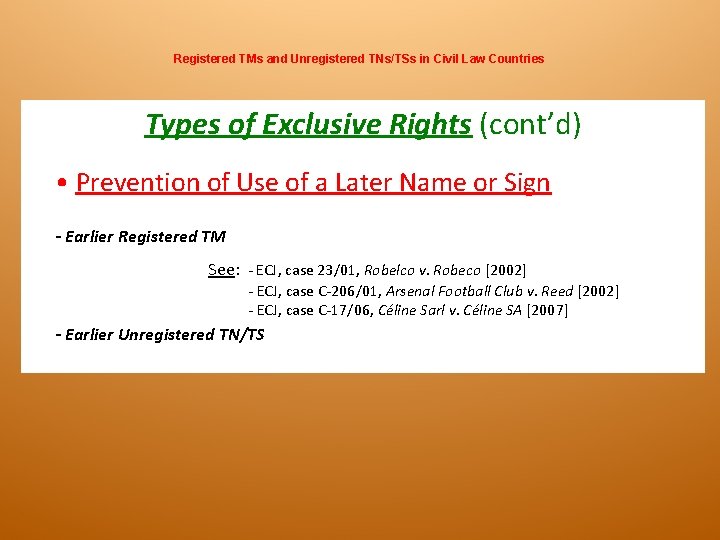 Registered TMs and Unregistered TNs/TSs in Civil Law Countries

Types of Exclusive Rights (cont'd)

• Prevention of Use of a Later Name or Sign

- Earlier Registered TM

See: - ECJ, case 23/01, Robelco v. Robeco [2002]
- ECJ, case C-206/01, Arsenal Football Club v. Reed [2002]
- ECJ, case C-17/06, Céline Sarl v. Céline SA [2007]

- Earlier Unregistered TN/TS